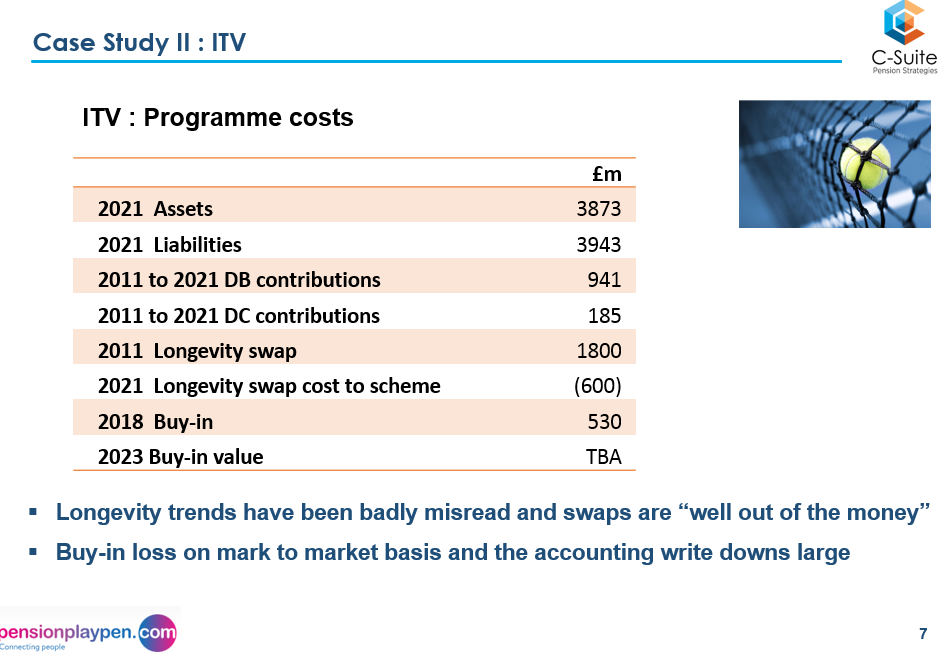 Case Study II : ITV

C-Suite
Pension Strategies

ITV : Programme costs

| | £m |
|---|---|
| 2021 Assets | 3873 |
| 2021 Liabilities | 3943 |
| 2011 to 2021 DB contributions | 941 |
| 2011 to 2021 DC contributions | 185 |
| 2011 Longevity swap | 1800 |
| 2021 Longevity swap cost to scheme | (600) |
| 2018 Buy-in | 530 |
| 2023 Buy-in value | TBA |

▪ Longevity trends have been badly misread and swaps are “well out of the money”

▪ Buy-in loss on mark to market basis and the accounting write downs large

pensionplaypen.com
Connecting people

7